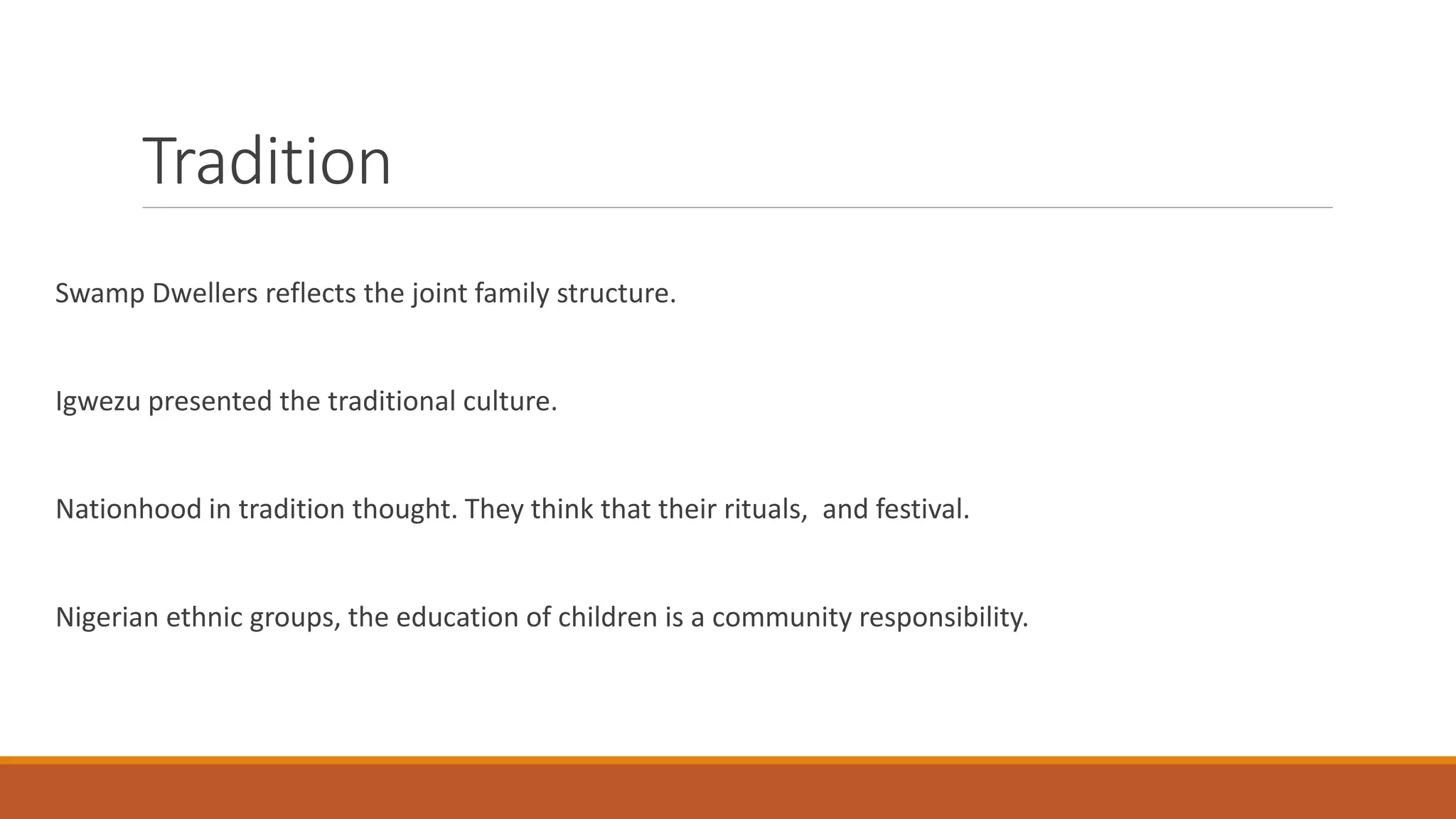 Tradition

Swamp Dwellers reflects the joint family structure.

Igwezu presented the traditional culture.

Nationhood in tradition thought. They think that their rituals,  and festival.

Nigerian ethnic groups, the education of children is a community responsibility.